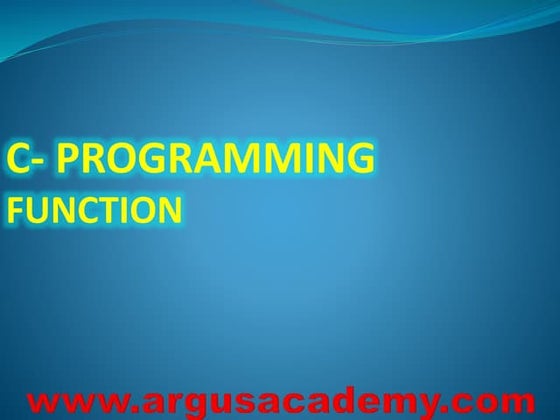 C- PROGRAMMING
FUNCTION

www.argusacademy.com